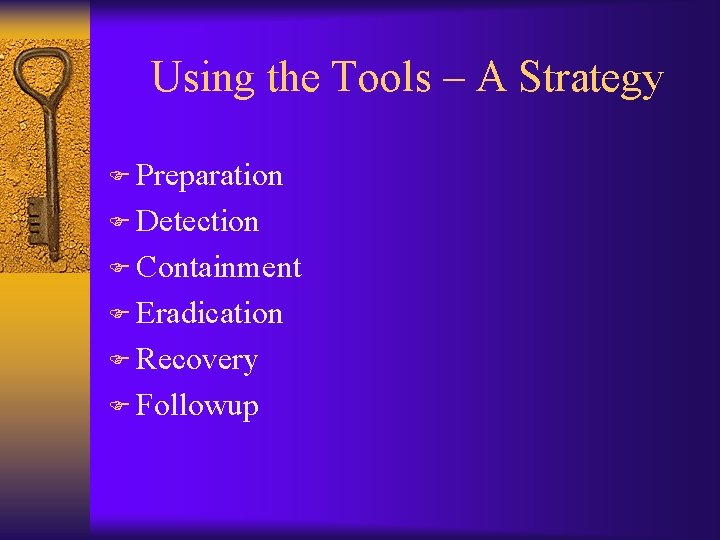 Using the Tools – A Strategy

Preparation
Detection
Containment
Eradication
Recovery
Followup